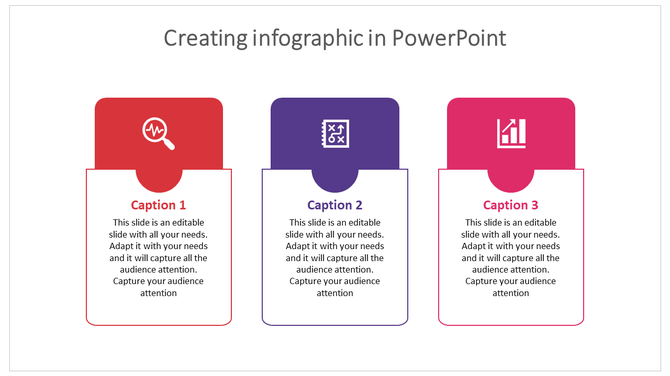 Creating infographic in PowerPoint

Caption 1

This slide is an editable slide with all your needs. Adapt it with your needs and it will capture all the audience attention. Capture your audience attention

Caption 2

This slide is an editable slide with all your needs. Adapt it with your needs and it will capture all the audience attention. Capture your audience attention

Caption 3

This slide is an editable slide with all your needs. Adapt it with your needs and it will capture all the audience attention. Capture your audience attention